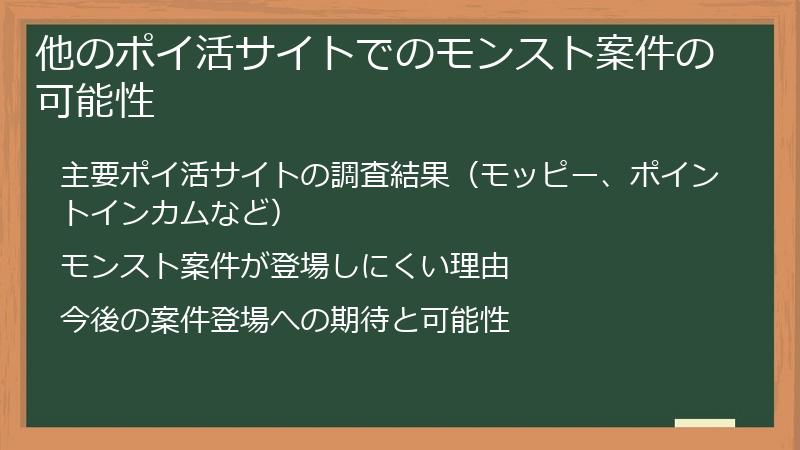 他のポイ活サイトでのモンスト案件の可能性

主要ポイ活サイトの調査結果（モッピー、ポイントインカムなど）

モンスト案件が登場しにくい理由

今後の案件登場への期待と可能性